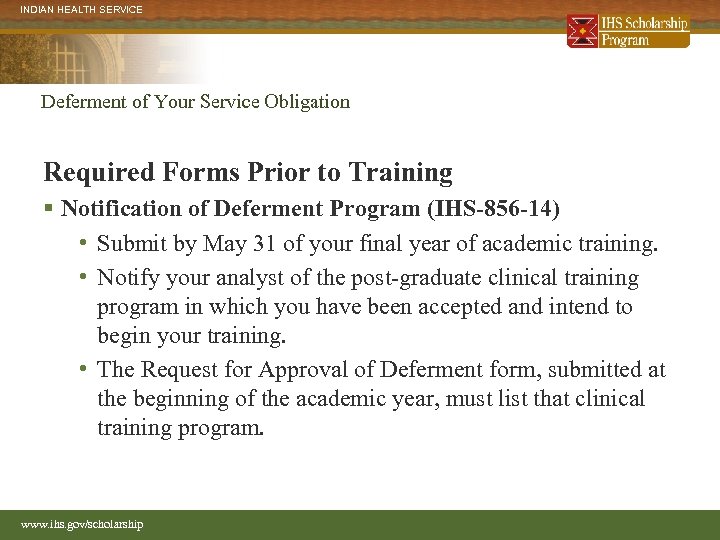 INDIAN HEALTH SERVICE

IHS Scholarship Program

Deferment of Your Service Obligation

Required Forms Prior to Training

▪ Notification of Deferment Program (IHS-856-14)

• Submit by May 31 of your final year of academic training.

• Notify your analyst of the post-graduate clinical training program in which you have been accepted and intend to begin your training.

• The Request for Approval of Deferment form, submitted at the beginning of the academic year, must list that clinical training program.

www.ihs.gov/scholarship